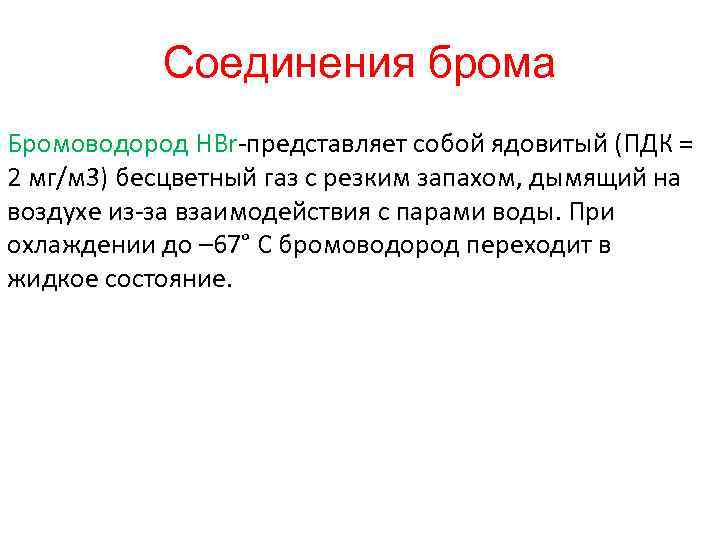 Соединения брома

Бромоводород HBr-представляет собой ядовитый (ПДК = 2 мг/м3) бесцветный газ с резким запахом, дымящий на воздухе из-за взаимодействия с парами воды. При охлаждении до –67° С бромоводород переходит в жидкое состояние.